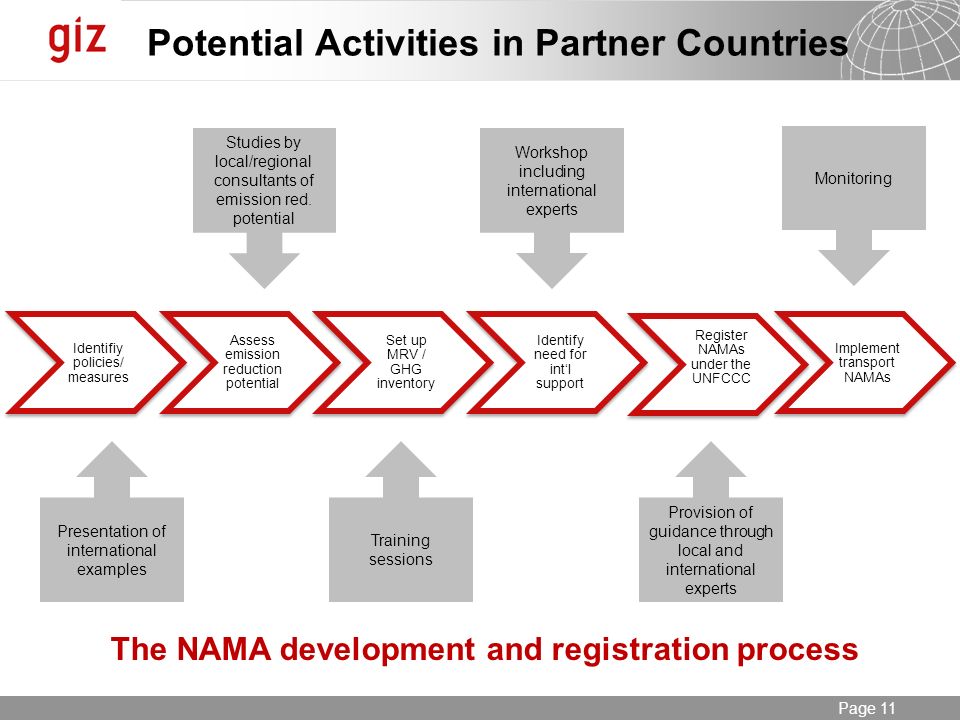 giz

Potential Activities in Partner Countries

Studies by local/regional consultants of emission red. potential

Workshop including international experts

Monitoring

Identifiy policies/ measures

Assess emission reduction potential

Set up MRV / GHG inventory

Identify need for int'l support

Register NAMAs under the UNFCCC

Implement transport NAMAs

Presentation of international examples

Training sessions

Provision of guidance through local and international experts

The NAMA development and registration process

Page 11